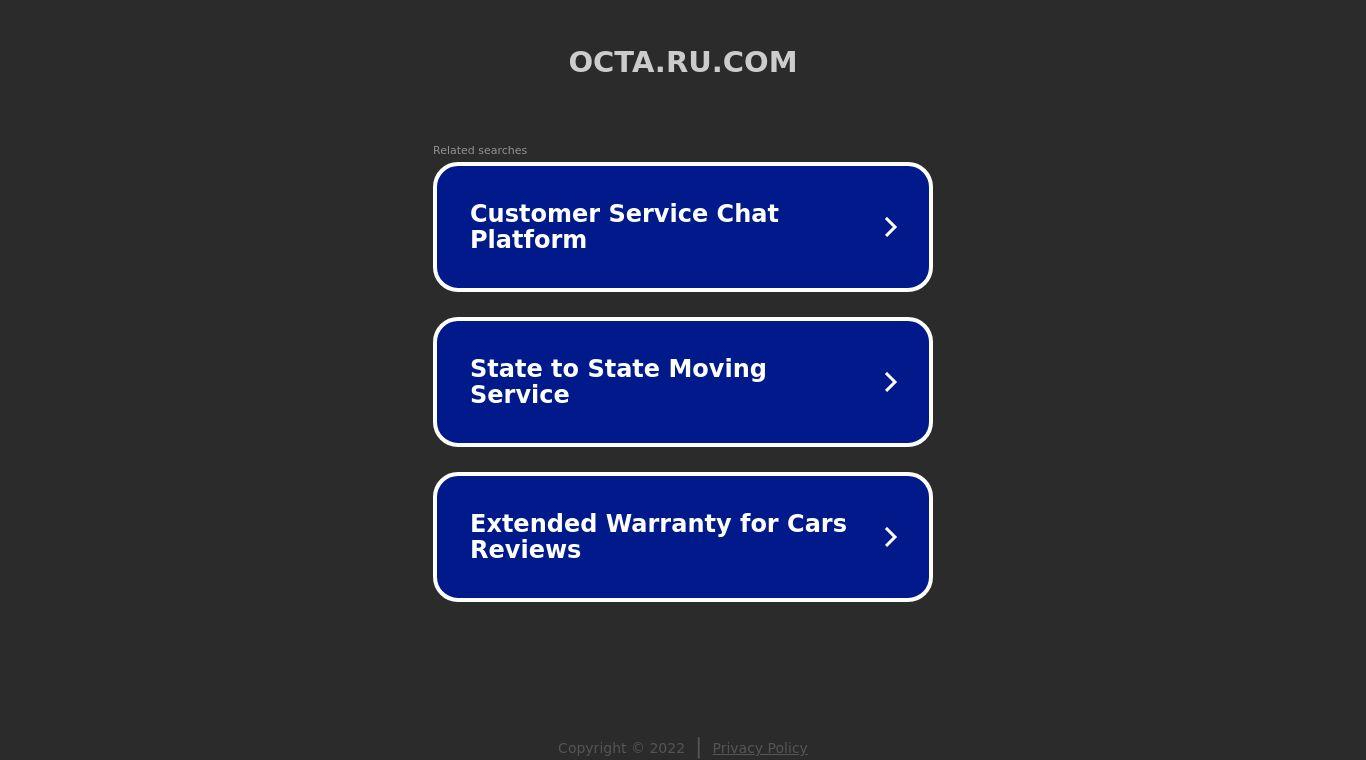 OCTA.RU.COM

Related searches

Customer Service Chat Platform

State to State Moving Service

Extended Warranty for Cars Reviews

Copyright © 2022 | Privacy Policy